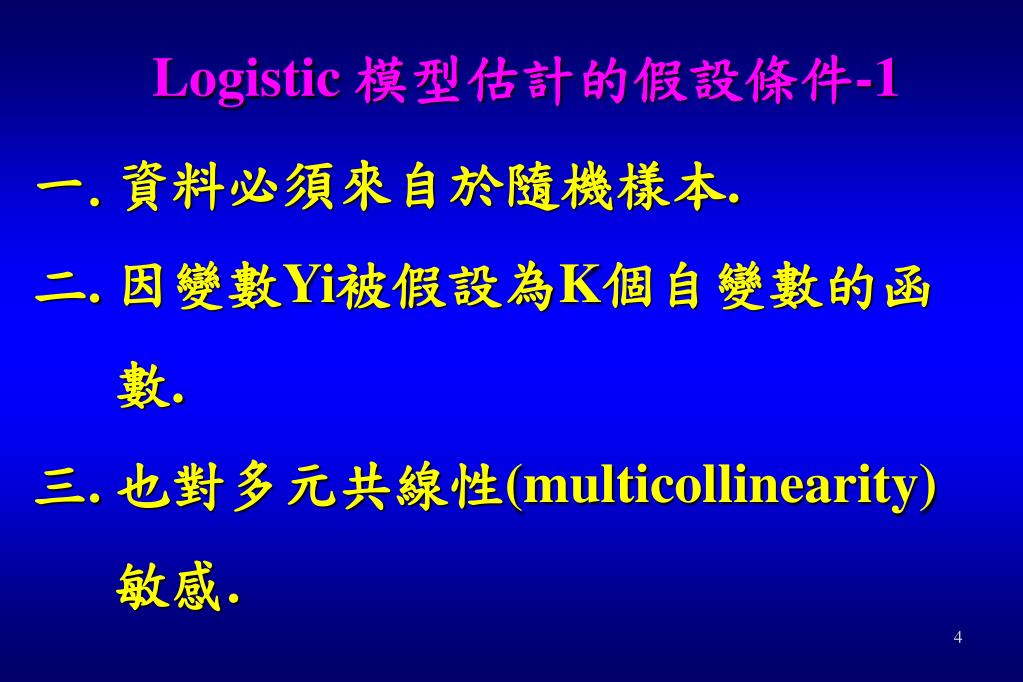 Logistic 模型估計的假設條件-1

一. 資料必須來自於隨機樣本.

二. 因變數Yi被假設為K個自變數的函數.

三. 也對多元共線性(multicollinearity)敏感.

4